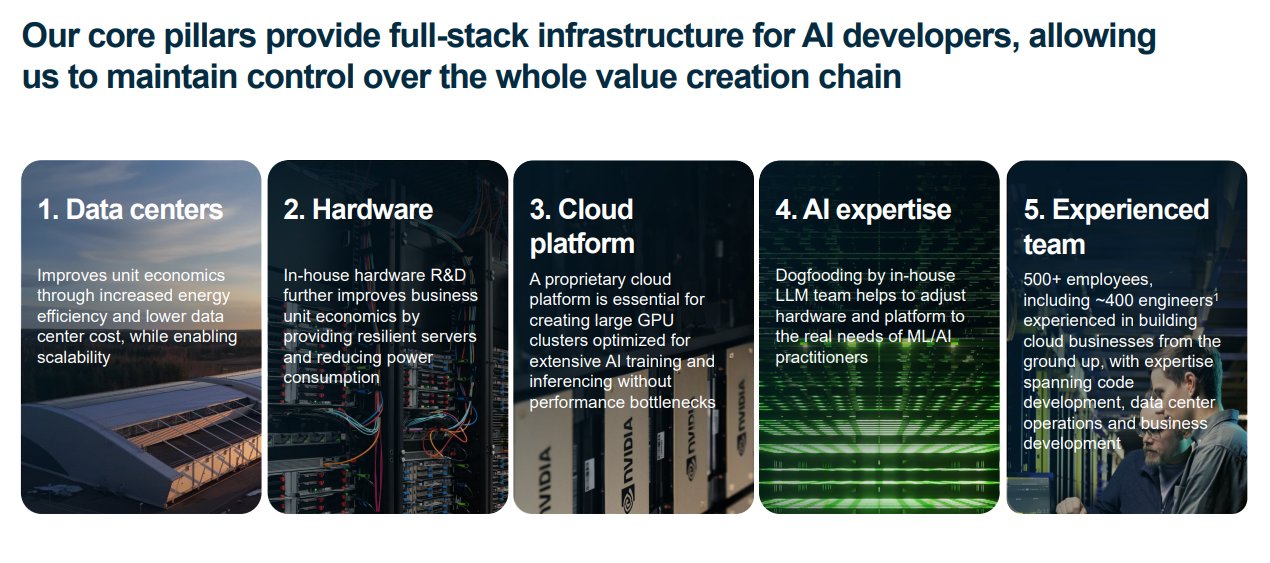 Our core pillars provide full-stack infrastructure for AI developers, allowing us to maintain control over the whole value creation chain

1. Data centers

Improves unit economics through increased energy efficiency and lower data center cost, while enabling scalability

2. Hardware

In-house hardware R&D further improves business unit economics by providing resilient servers and reducing power consumption

3. Cloud platform

A proprietary cloud platform is essential for creating large GPU clusters optimized for extensive AI training and inferencing without performance bottlenecks

NVIDIA NVIDIA NVIDIA NVIDIA

4. AI expertise

Dogfooding by in-house LLM team helps to adjust hardware and platform to the real needs of ML/AI practitioners

5. Experienced team

500+ employees, including ~400 engineers$^1$ experienced in building cloud businesses from the ground up, with expertise spanning code development, data center operations and business development